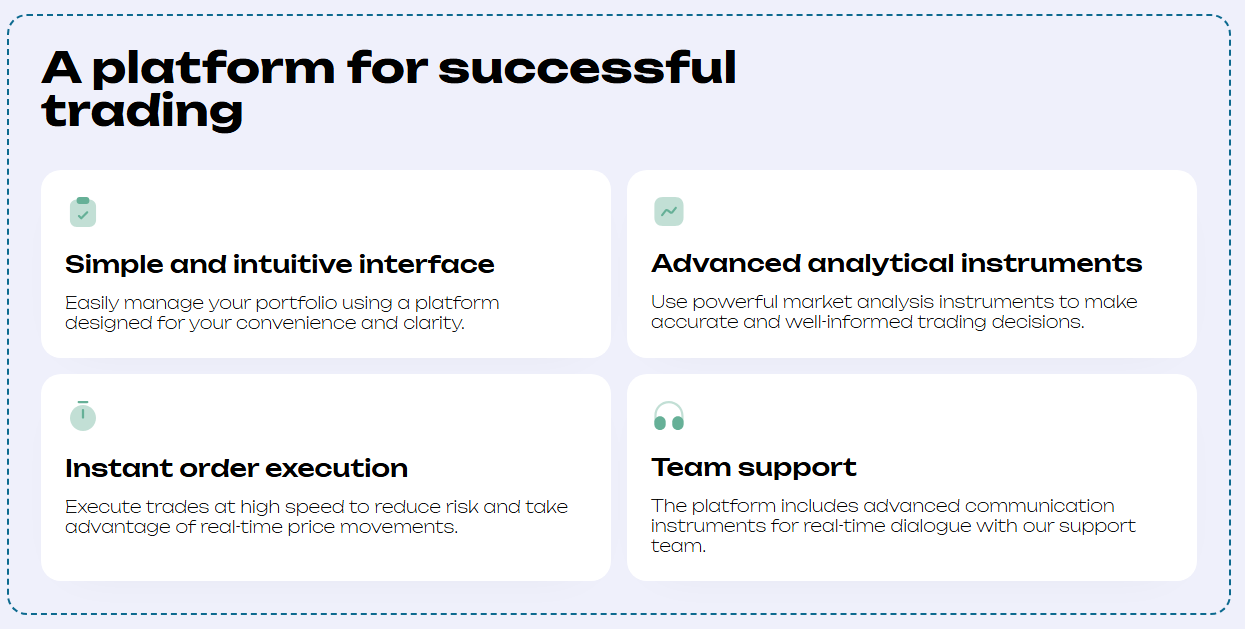 A platform for successful trading

Simple and intuitive interface

Easily manage your portfolio using a platform designed for your convenience and clarity.

Advanced analytical instruments

Use powerful market analysis instruments to make accurate and well-informed trading decisions.

Instant order execution

Execute trades at high speed to reduce risk and take advantage of real-time price movements.

Team support

The platform includes advanced communication instruments for real-time dialogue with our support team.